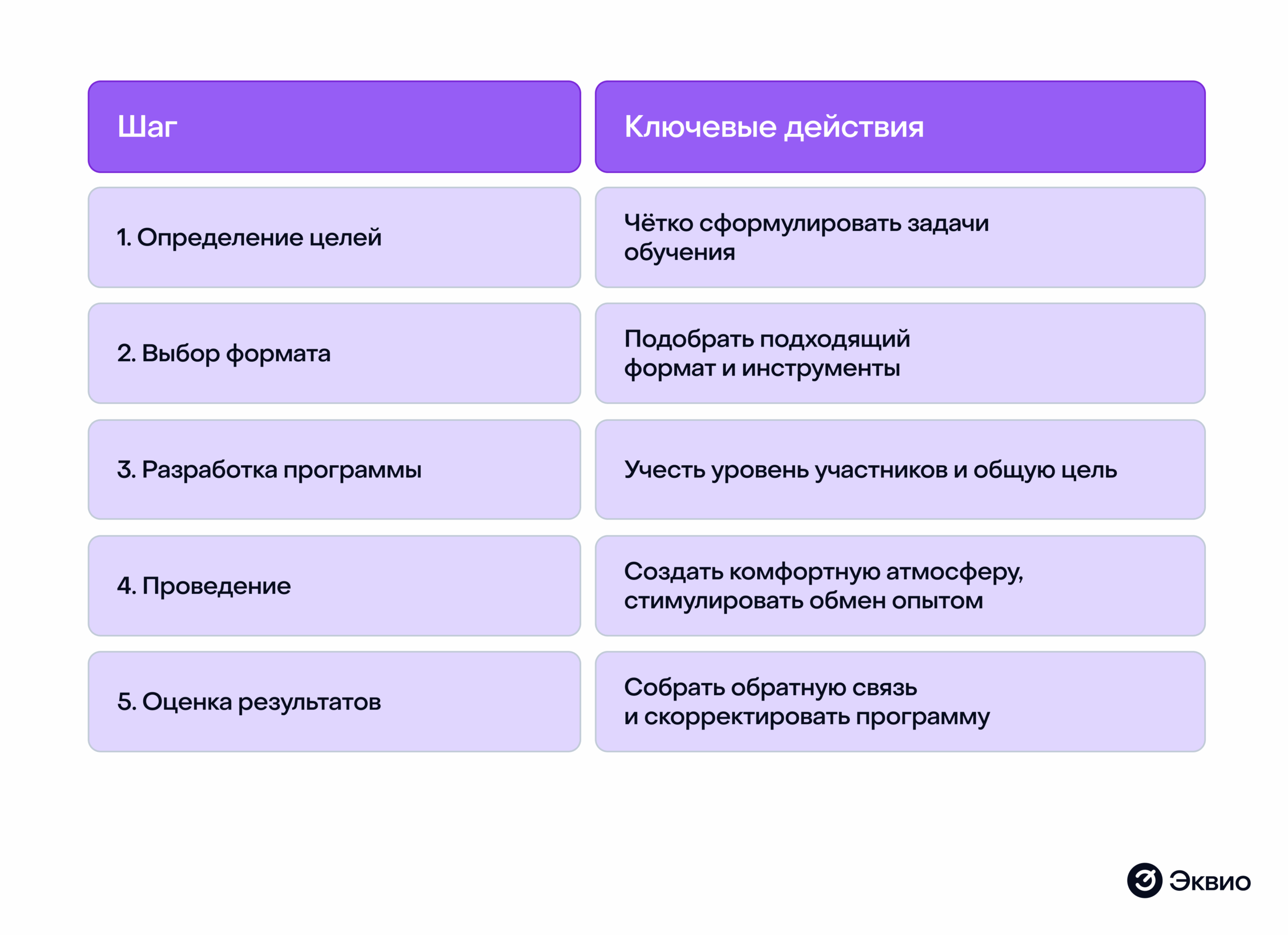 | Шаг | Ключевые действия |
|---|---|
| 1. Определение целей | Чётко сформулировать задачи обучения |
| 2. Выбор формата | Подобрать подходящий формат и инструменты |
| 3. Разработка программы | Учесть уровень участников и общую цель |
| 4. Проведение | Создать комфортную атмосферу, стимулировать обмен опытом |
| 5. Оценка результатов | Собрать обратную связь и скорректировать программу |

Эквио